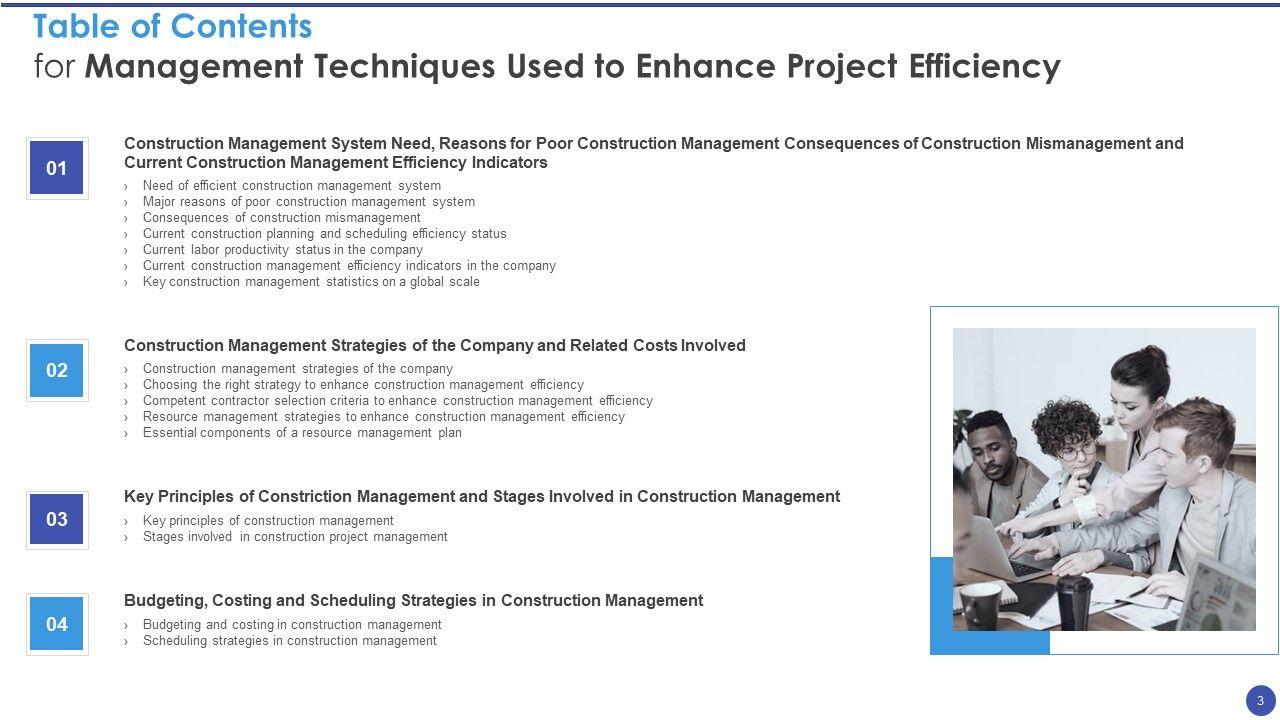 Table of Contents
for Management Techniques Used to Enhance Project Efficiency

01

Construction Management System Need, Reasons for Poor Construction Management Consequences of Construction Mismanagement and Current Construction Management Efficiency Indicators

› Need of efficient construction management system
› Major reasons of poor construction management system
› Consequences of construction mismanagement
› Current construction planning and scheduling efficiency status
› Current labor productivity status in the company
› Current construction management efficiency indicators in the company
› Key construction management statistics on a global scale

02

Construction Management Strategies of the Company and Related Costs Involved

› Construction management strategies of the company
› Choosing the right strategy to enhance construction management efficiency
› Competent contractor selection criteria to enhance construction management efficiency
› Resource management strategies to enhance construction management efficiency
› Essential components of a resource management plan

03

Key Principles of Constriction Management and Stages Involved in Construction Management

› Key principles of construction management
› Stages involved in construction project management

04

Budgeting, Costing and Scheduling Strategies in Construction Management

› Budgeting and costing in construction management
› Scheduling strategies in construction management

3